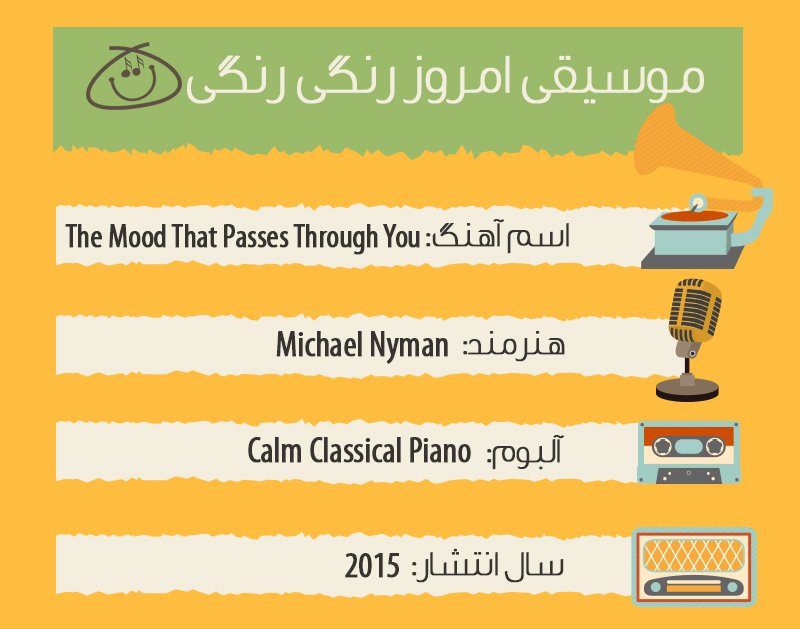 موسیقی امروز رنگی رنگی

اسم آهنگ: The Mood That Passes Through You

هنرمند: Michael Nyman

آلبوم: Calm Classical Piano

سال انتشار: 2015